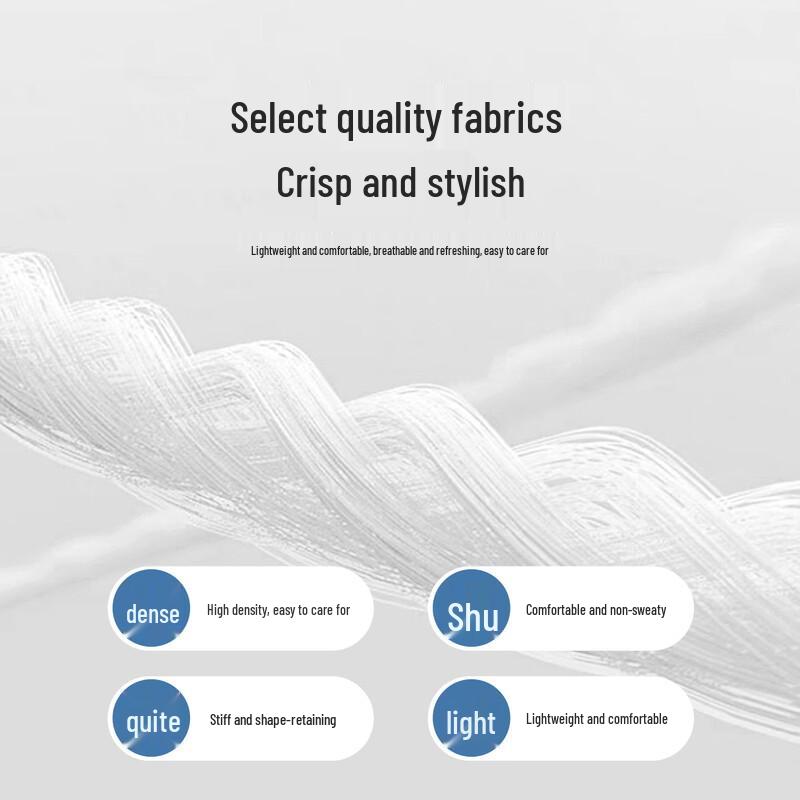 Select quality fabrics
Crisp and stylish

Lightweight and comfortable, breathable and refreshing, easy to care for

dense High density, easy to care for

Shu Comfortable and non-sweaty

quite Stiff and shape-retaining

light Lightweight and comfortable